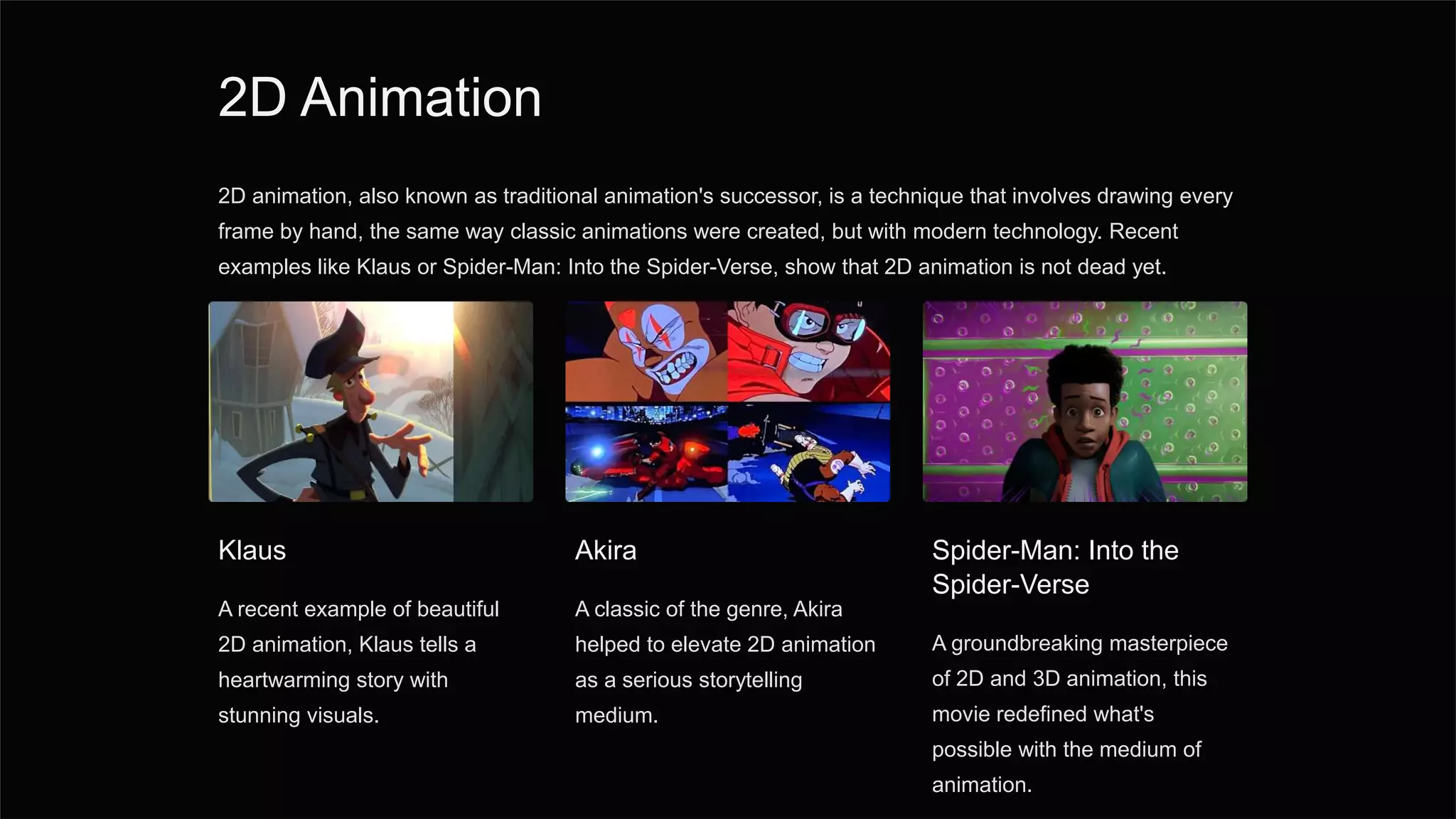 2D Animation

2D animation, also known as traditional animation's successor, is a technique that involves drawing every frame by hand, the same way classic animations were created, but with modern technology. Recent examples like Klaus or Spider-Man: Into the Spider-Verse, show that 2D animation is not dead yet.

Klaus

A recent example of beautiful 2D animation, Klaus tells a heartwarming story with stunning visuals.

Akira

A classic of the genre, Akira helped to elevate 2D animation as a serious storytelling medium.

Spider-Man: Into the Spider-Verse

A groundbreaking masterpiece of 2D and 3D animation, this movie redefined what's possible with the medium of animation.